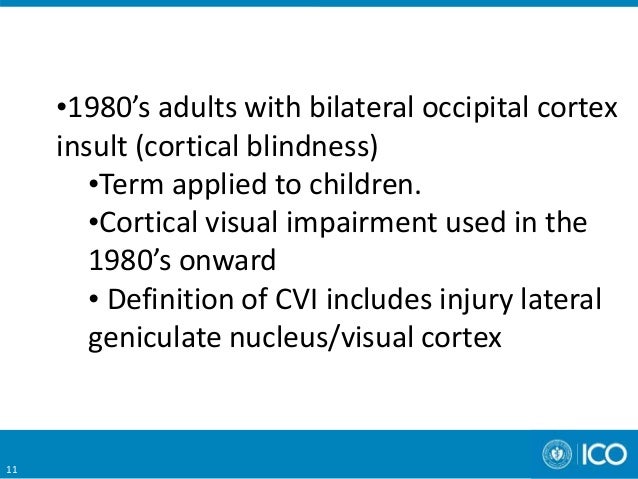 •1980’s adults with bilateral occipital cortex insult (cortical blindness)

•Term applied to children.

•Cortical visual impairment used in the 1980’s onward

• Definition of CVI includes injury lateral geniculate nucleus/visual cortex

11

ICO